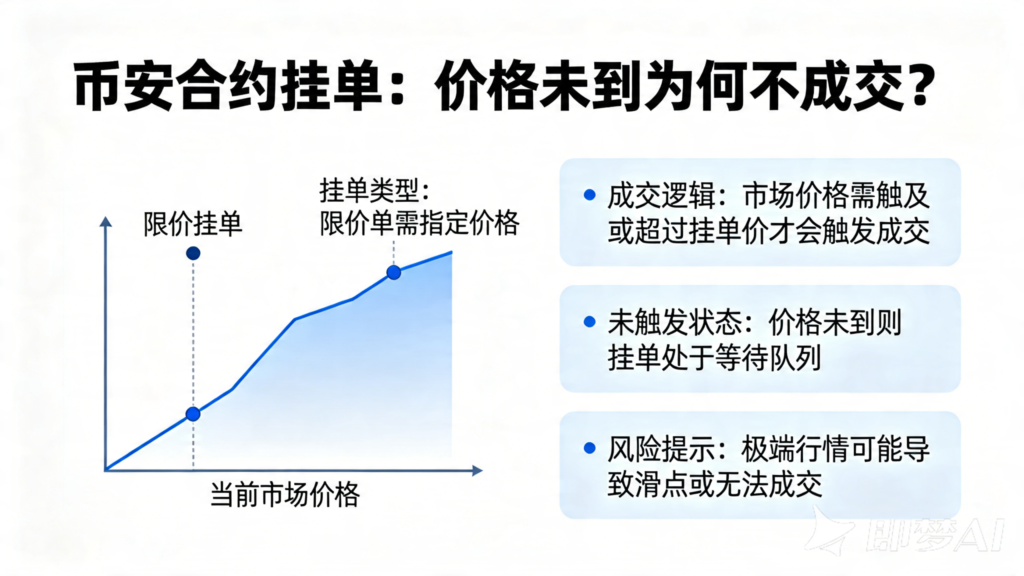 币安合约挂单：价格未到为何不成交？

限价挂单

挂单类型：
限价单需指定价格

当前市场价格

• 成交逻辑：市场价格需触及或超过挂单价才会触发成交

• 未触发状态：价格未到则挂单处于等待队列

• 风险提示：极端行情可能导致滑点或无法成交

即梦AI